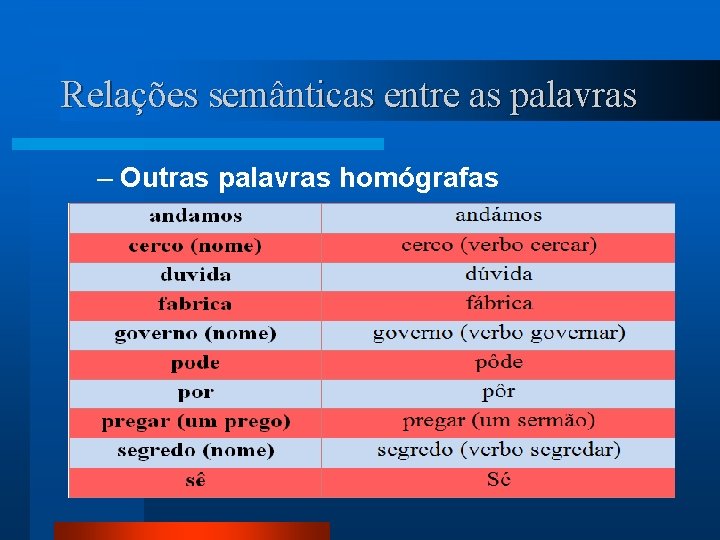 Relações semânticas entre as palavras

– Outras palavras homógrafas

| andamos | andámos |
|---|---|
| cerco (nome) | cerco (verbo cercar) |
| duvida | dúvida |
| fabrica | fábrica |
| governo (nome) | governo (verbo governar) |
| pode | pôde |
| por | pôr |
| pregar (um prego) | pregar (um sermão) |
| segredo (nome) | segredo (verbo segredar) |
| sê | Sé |